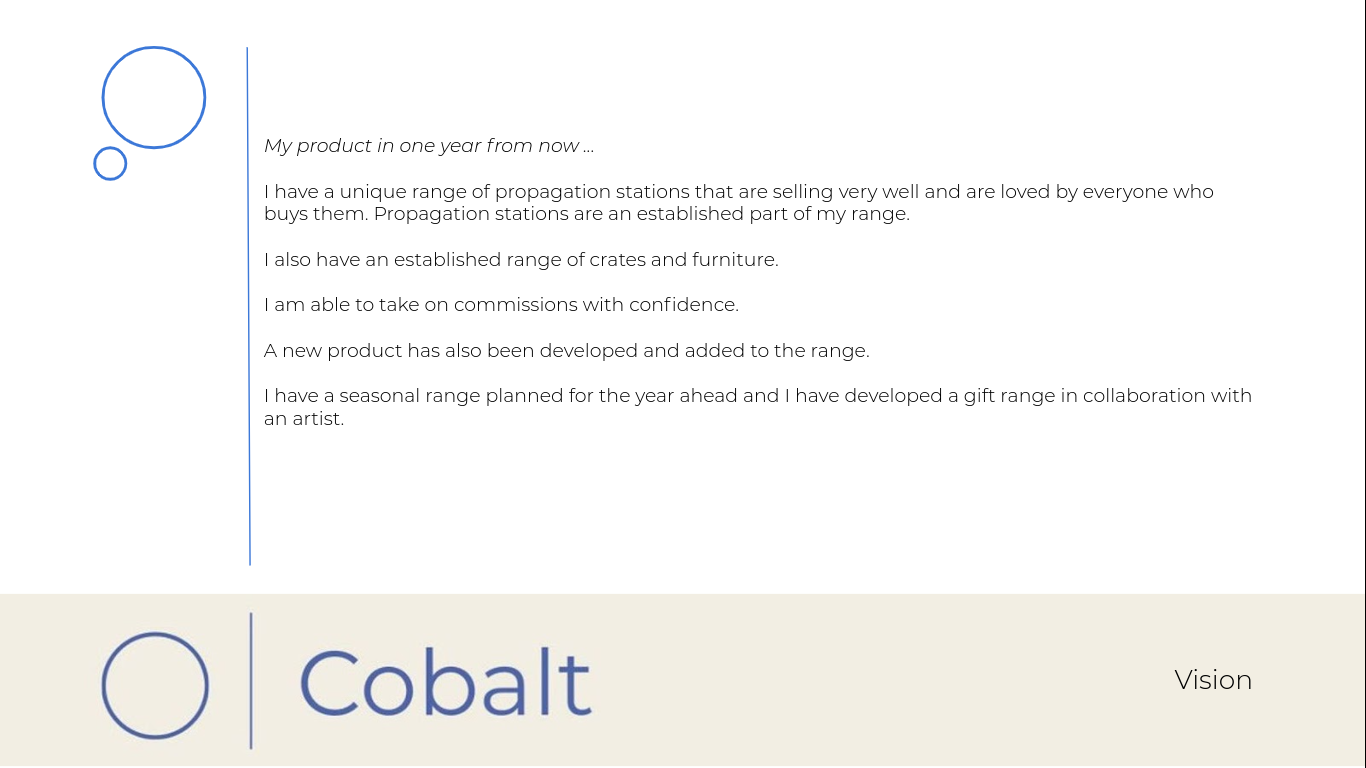 My product in one year from now ...

I have a unique range of propagation stations that are selling very well and are loved by everyone who buys them. Propagation stations are an established part of my range.

I also have an established range of crates and furniture.

I am able to take on commissions with confidence.

A new product has also been developed and added to the range.

I have a seasonal range planned for the year ahead and I have developed a gift range in collaboration with an artist.

Cobalt

Vision